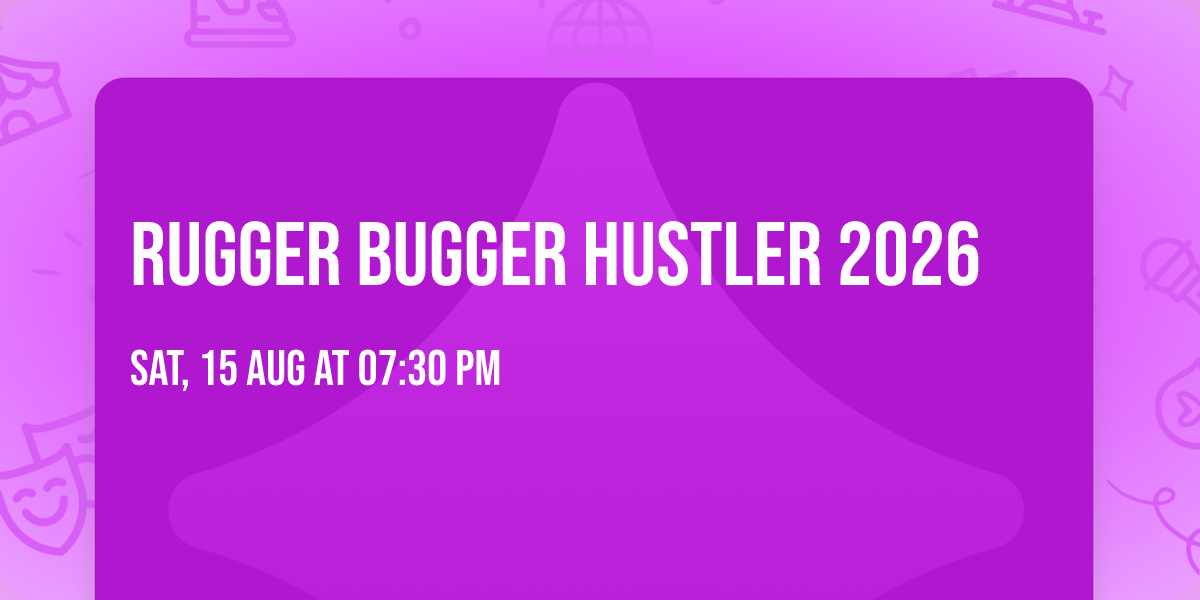 RUGGER BUGGER HUSTLER 2026

SAT, 15 AUG AT 07:30 PM